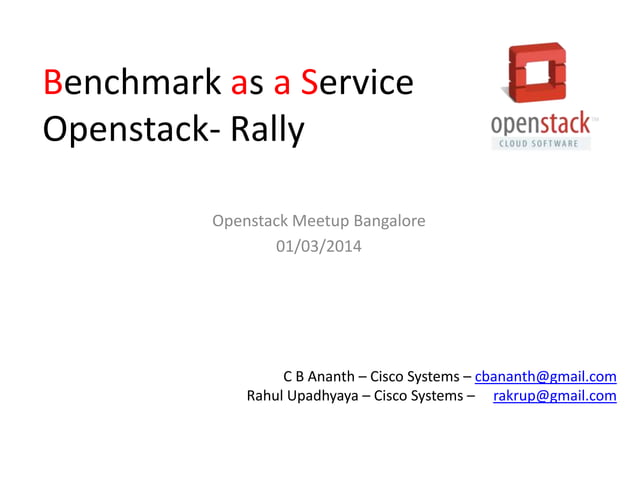 Benchmark as a Service
Openstack- Rally

openstack™
CLOUD SOFTWARE

Openstack Meetup Bangalore
01/03/2014

C B Ananth – Cisco Systems – cbananth@gmail.com
Rahul Upadhyaya – Cisco Systems – rakrup@gmail.com